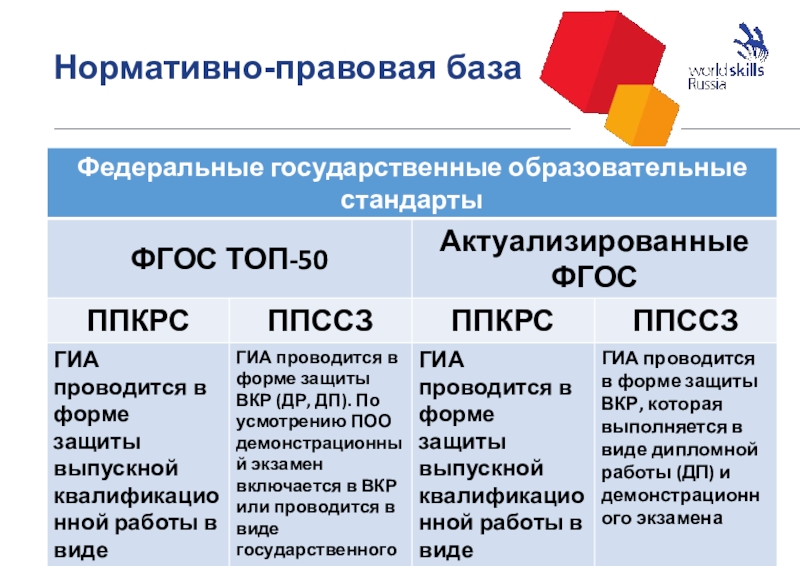 Нормативно-правовая база

worldskills Russia

| Федеральные государственные образовательные стандарты | | | |
|---|---|---|---|
| ФГОС ТОП-50 | | Актуализированные ФГОС | |
| ППКРС | ППССЗ | ППКРС | ППССЗ |
| ГИА проводится в форме защиты выпускной квалификационной работы в виде | ГИА проводится в форме защиты ВКР (ДР, ДП). По усмотрению ПОО демонстрационный экзамен включается в ВКР или проводится в виде государственного | ГИА проводится в форме защиты выпускной квалификационной работы в виде | ГИА проводится в форме защиты ВКР, которая выполняется в виде дипломной работы (ДП) и демонстрационного экзамена |